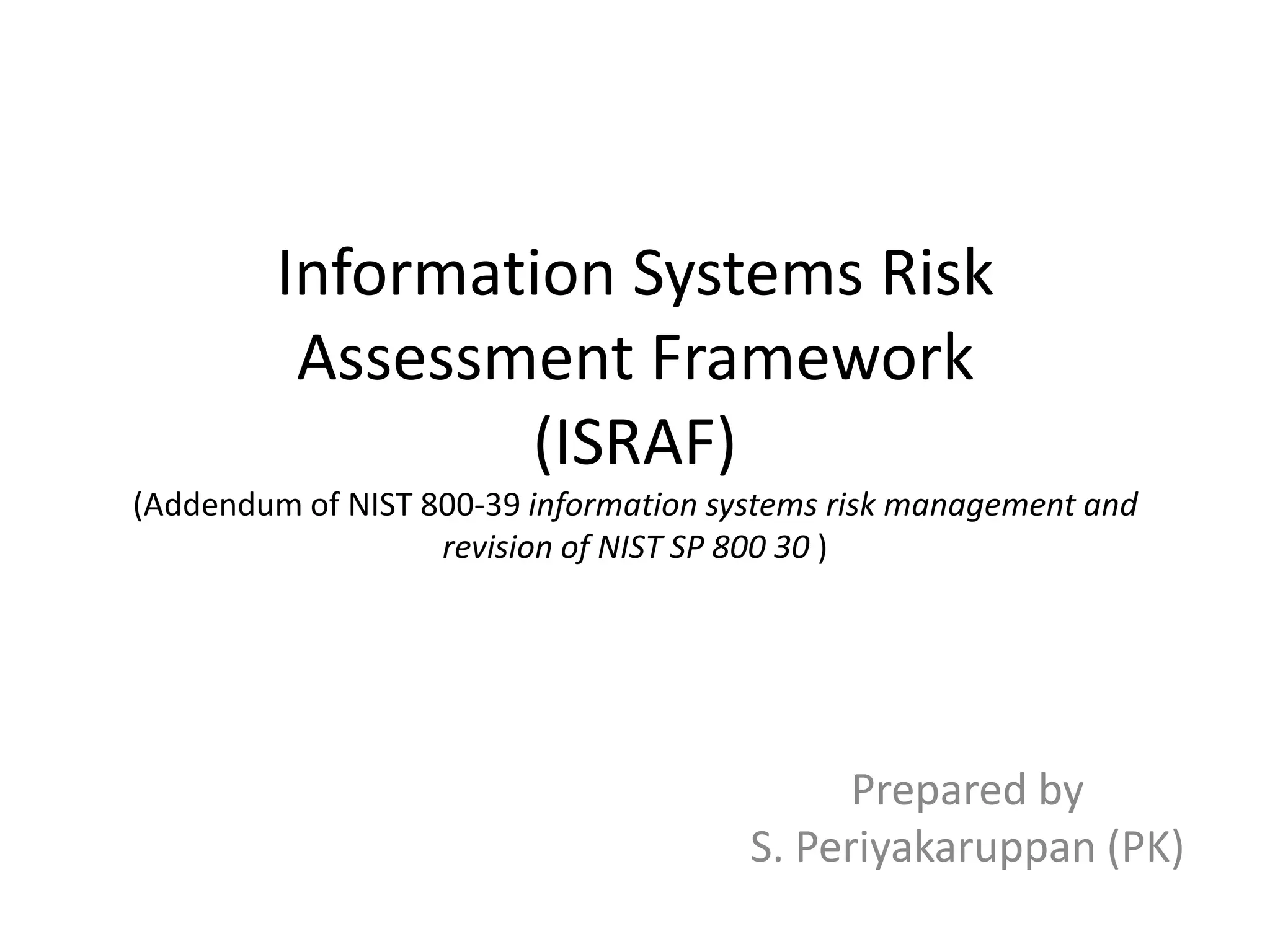 Information Systems Risk Assessment Framework (ISRAF)
(Addendum of NIST 800-39 information systems risk management and revision of NIST SP 800 30 )

Prepared by
S. Periyakaruppan (PK)